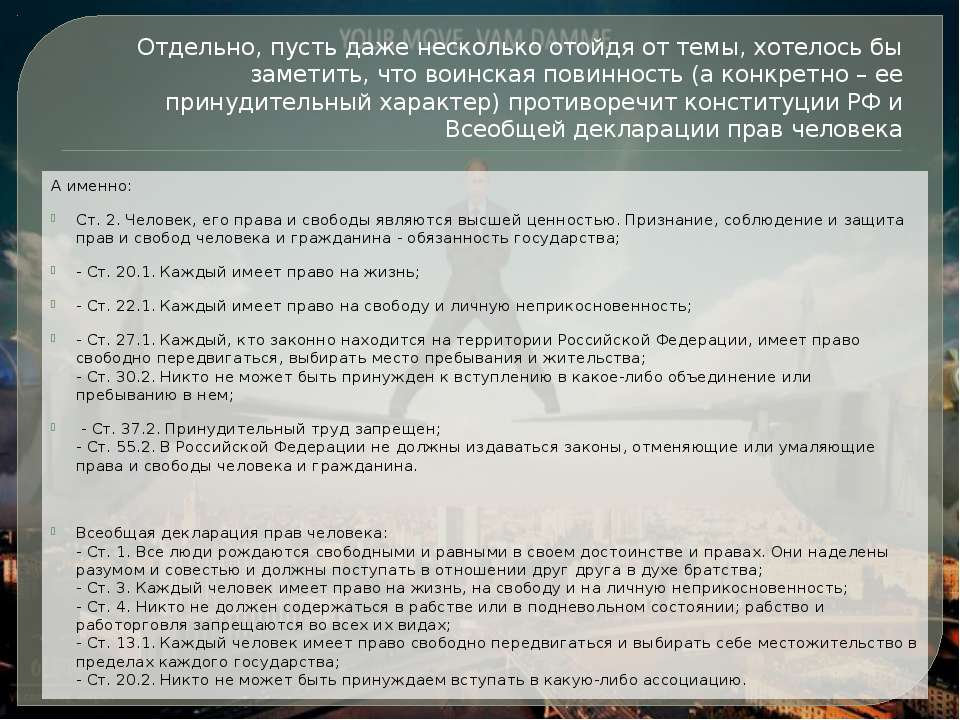 YOUR MOVE VAM DAMME

Отдельно, пусть даже несколько отойдя от темы, хотелось бы заметить, что воинская повинность (а конкретно – ее принудительный характер) противоречит конституции РФ и Всеобщей декларации прав человека

А именно:

Ст. 2. Человек, его права и свободы являются высшей ценностью. Признание, соблюдение и защита прав и свобод человека и гражданина - обязанность государства;

- Ст. 20.1. Каждый имеет право на жизнь;

- Ст. 22.1. Каждый имеет право на свободу и личную неприкосновенность;

- Ст. 27.1. Каждый, кто законно находится на территории Российской Федерации, имеет право свободно передвигаться, выбирать место пребывания и жительства;
- Ст. 30.2. Никто не может быть принужден к вступлению в какое-либо объединение или пребыванию в нем;

- Ст. 37.2. Принудительный труд запрещен;
- Ст. 55.2. В Российской Федерации не должны издаваться законы, отменяющие или умаляющие права и свободы человека и гражданина.

Всеобщая декларация прав человека:
- Ст. 1. Все люди рождаются свободными и равными в своем достоинстве и правах. Они наделены разумом и совестью и должны поступать в отношении друг друга в духе братства;
- Ст. 3. Каждый человек имеет право на жизнь, на свободу и на личную неприкосновенность;
- Ст. 4. Никто не должен содержаться в рабстве или в подневольном состоянии; рабство и работорговля запрещаются во всех их видах;
- Ст. 13.1. Каждый человек имеет право свободно передвигаться и выбирать себе местожительство в пределах каждого государства;
- Ст. 20.2. Никто не может быть принуждаем вступать в какую-либо ассоциацию.